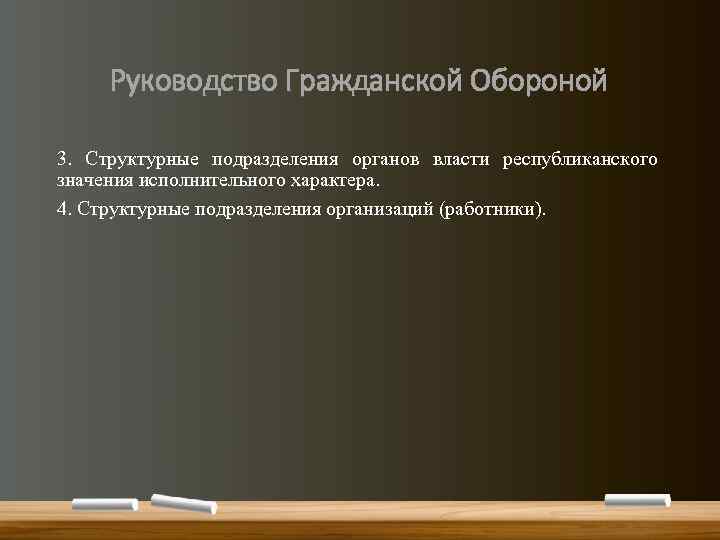 Руководство Гражданской Обороной

3. Структурные подразделения органов власти республиканского значения исполнительного характера.

4. Структурные подразделения организаций (работники).